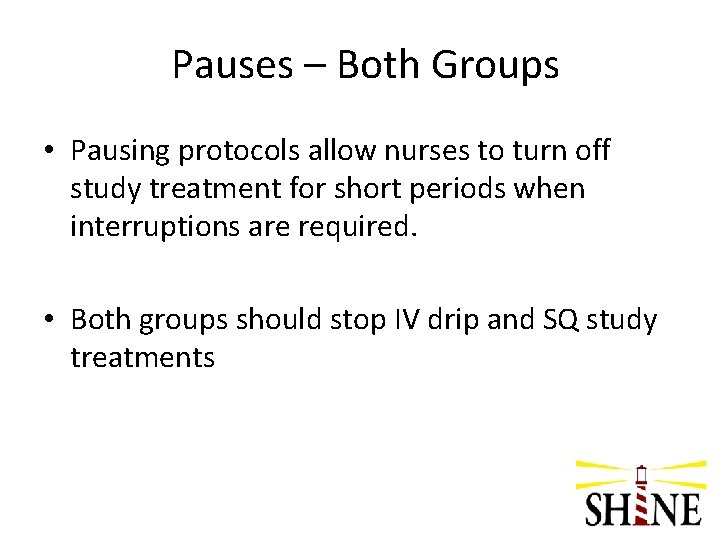 Pauses – Both Groups

• Pausing protocols allow nurses to turn off study treatment for short periods when interruptions are required.

• Both groups should stop IV drip and SQ study treatments

SHINE